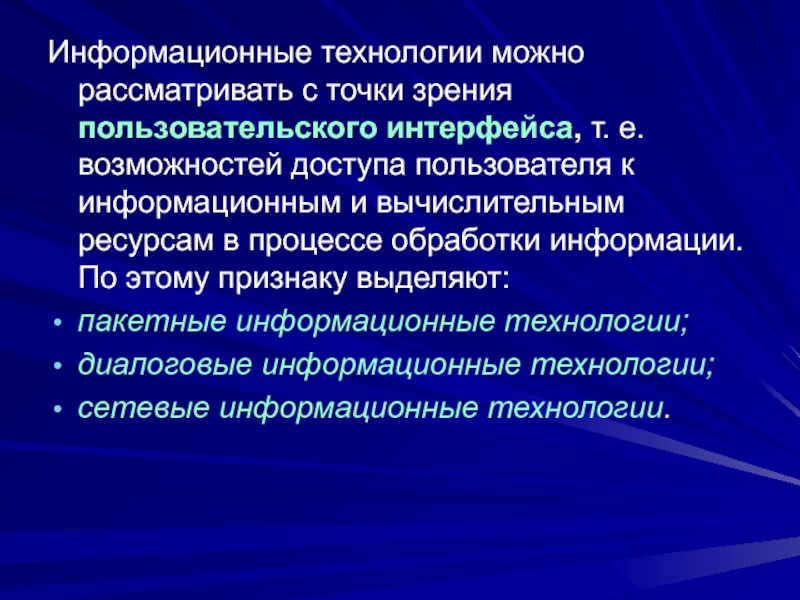 Информационные технологии можно рассматривать с точки зрения пользовательского интерфейса, т. е. возможностей доступа пользователя к информационным и вычислительным ресурсам в процессе обработки информации. По этому признаку выделяют:

• пакетные информационные технологии;
• диалоговые информационные технологии;
• сетевые информационные технологии.